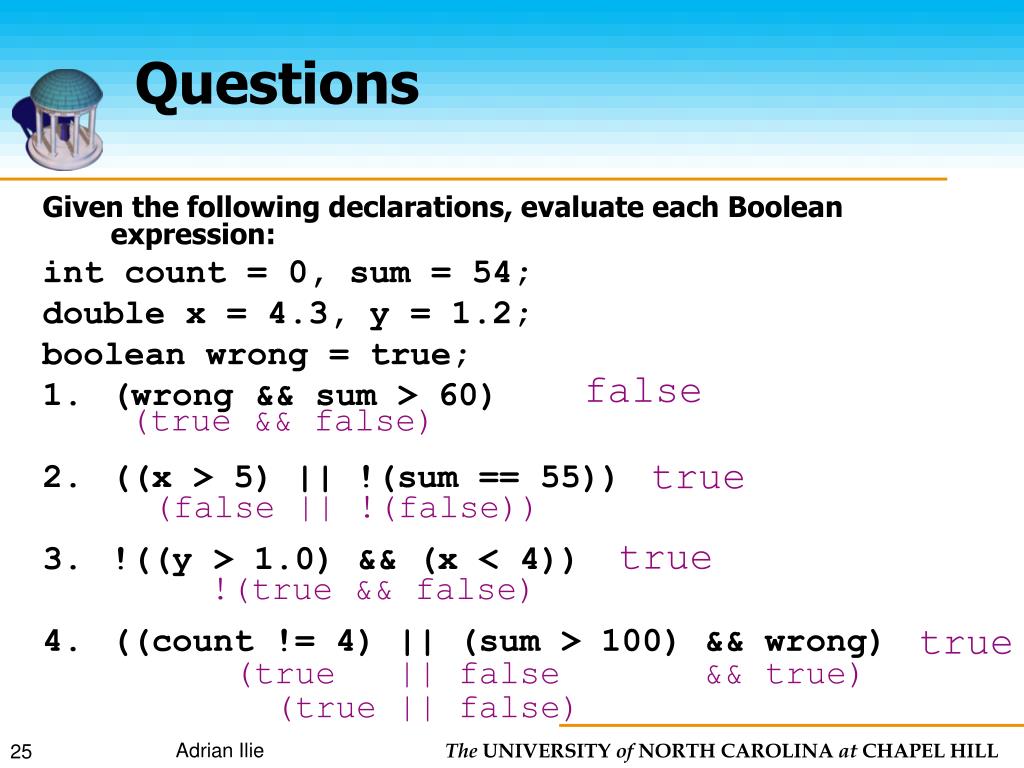 Questions

Given the following declarations, evaluate each Boolean expression:

int count = 0, sum = 54;
double x = 4.3, y = 1.2;
boolean wrong = true;

1. (wrong && sum > 60) false
(true && false)

2. ((x > 5) || !(sum == 55)) true
(false || !(false))

3. !((y > 1.0) && (x < 4)) true
!(true && false)

4. ((count != 4) || (sum > 100) && wrong) true
(true || false && true)
(true || false)

25 Adrian Ilie The UNIVERSITY of NORTH CAROLINA at CHAPEL HILL